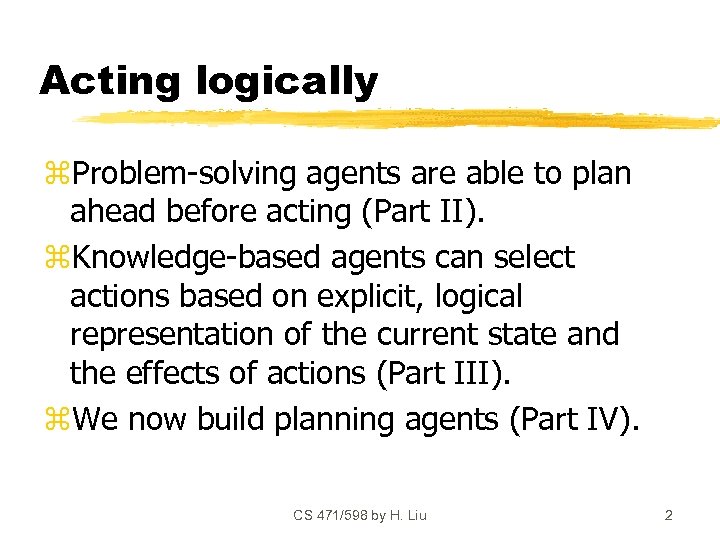 Acting logically

⌘Problem-solving agents are able to plan ahead before acting (Part II).

⌘Knowledge-based agents can select actions based on explicit, logical representation of the current state and the effects of actions (Part III).

⌘We now build planning agents (Part IV).

CS 471/598 by H. Liu

2